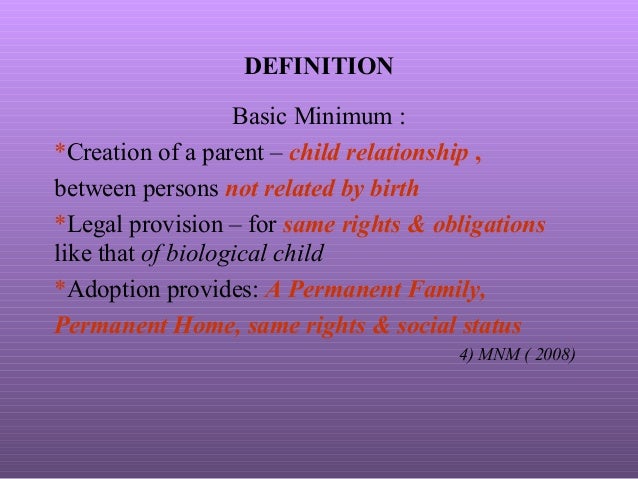 DEFINITION

Basic Minimum :

*Creation of a parent – child relationship , between persons not related by birth

*Legal provision – for same rights & obligations like that of biological child

*Adoption provides: A Permanent Family, Permanent Home, same rights & social status

4) MNM ( 2008)